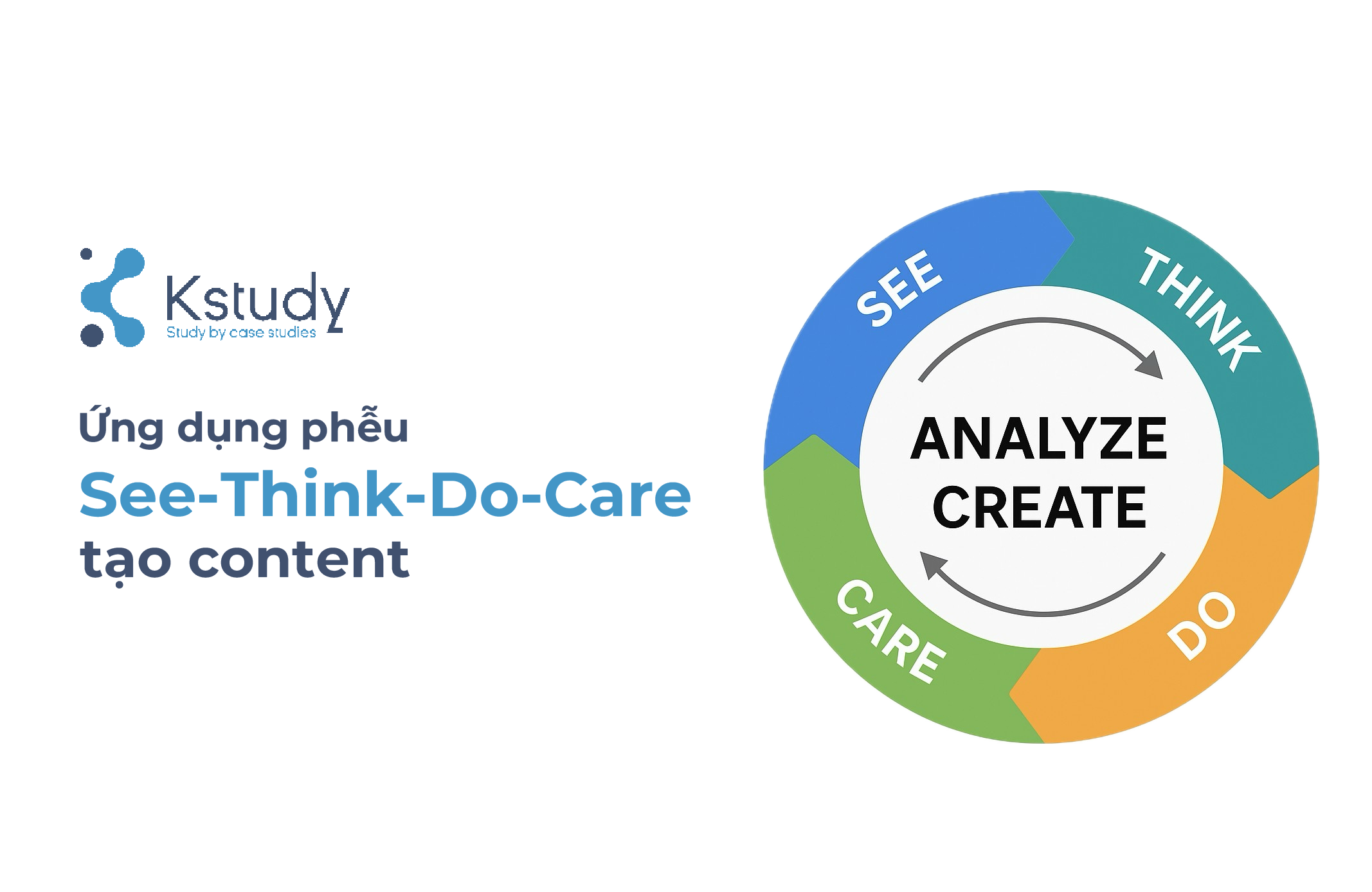 Kstudy
Study by case studies

Ứng dụng phễu
See-Think-Do-Care
tạo content

SEE
THINK
DO
CARE
ANALYZE
CREATE